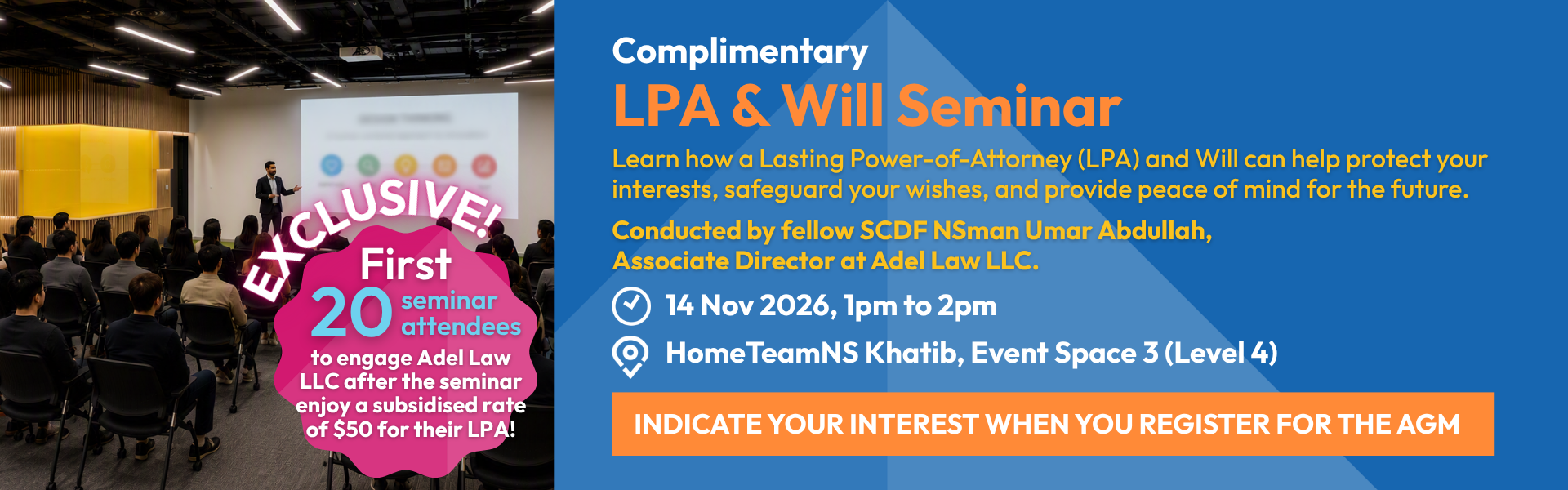 EXCLUSIVE!

First 20 seminar attendees to engage Adel Law LLC after the seminar enjoy a subsidised rate of $50 for their LPA!

Complimentary
LPA & Will Seminar

Learn how a Lasting Power-of-Attorney (LPA) and Will can help protect your interests, safeguard your wishes, and provide peace of mind for the future.

Conducted by fellow SCDF NSman Umar Abdullah, Associate Director at Adel Law LLC.

14 Nov 2026, 1pm to 2pm

HomeTeamNS Khatib, Event Space 3 (Level 4)

INDICATE YOUR INTEREST WHEN YOU REGISTER FOR THE AGM